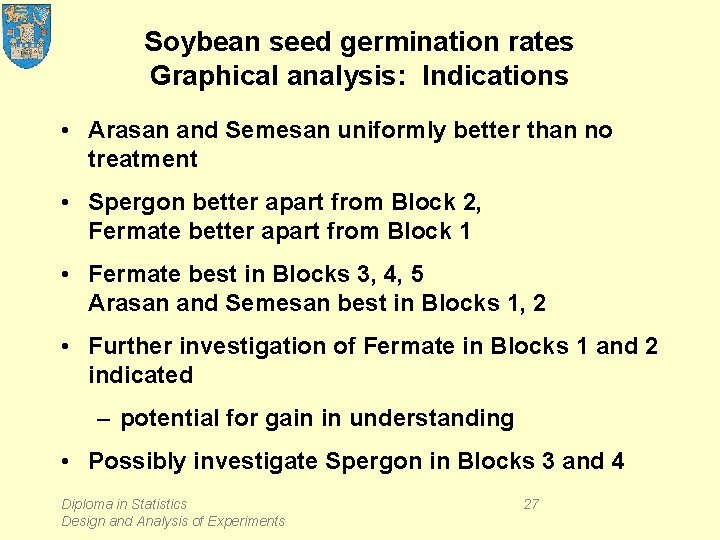 Soybean seed germination rates
Graphical analysis: Indications

• Arasan and Semesan uniformly better than no treatment

• Spergon better apart from Block 2,
Fermate better apart from Block 1

• Fermate best in Blocks 3, 4, 5
Arasan and Semesan best in Blocks 1, 2

• Further investigation of Fermate in Blocks 1 and 2 indicated

– potential for gain in understanding

• Possibly investigate Spergon in Blocks 3 and 4

Diploma in Statistics
Design and Analysis of Experiments

27